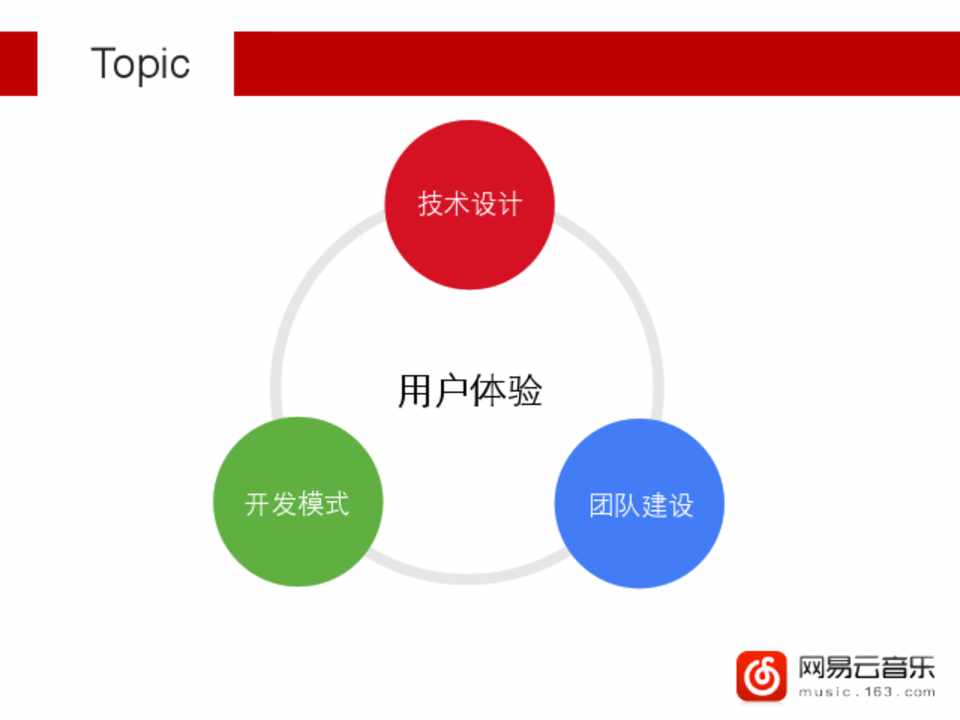 Topic

技术设计

用户体验

开发模式

团队建设

网易云音乐
music.163.com